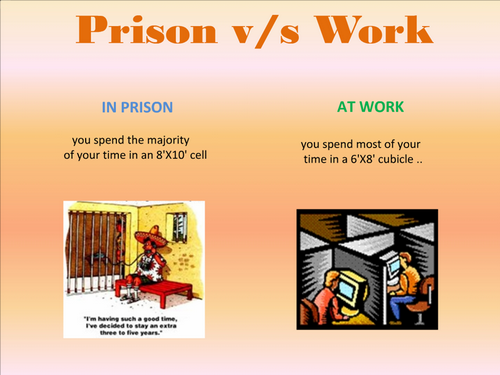 Prison v/s Work

IN PRISON

you spend the majority of your time in an 8'X10' cell

"I'm having such a good time, I've decided to stay an extra three to five years."

AT WORK

you spend most of your time in a 6'X8' cubicle ..